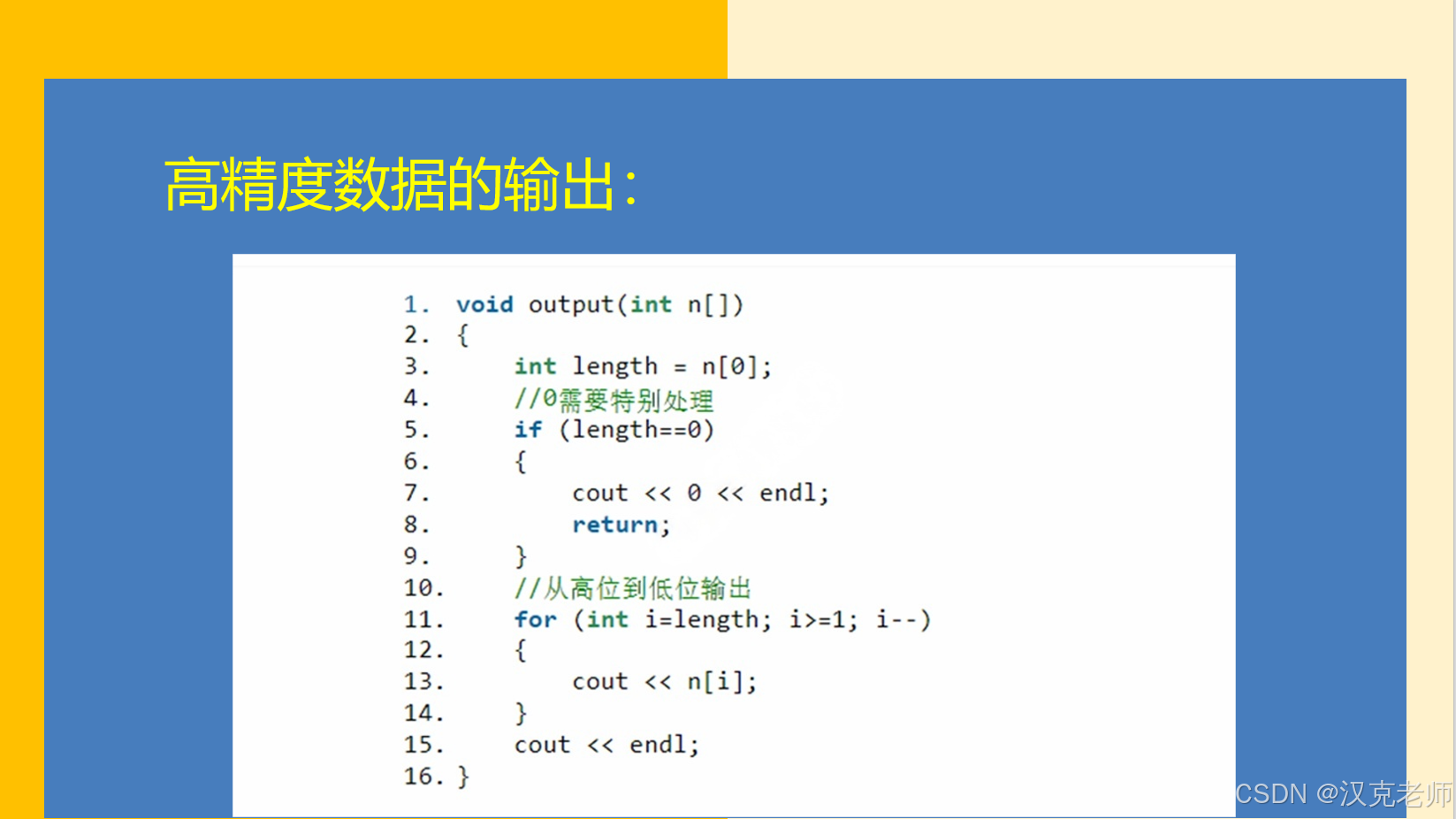 高精度数据的输出：

1. void output(int n[])
2. {
3.     int length = n[0];
4.     //0需要特别处理
5.     if (length==0)
6.     {
7.         cout << 0 << endl;
8.         return;
9.     }
10.    //从高位到低位输出
11.    for (int i=length; i>=1; i--)
12.    {
13.        cout << n[i];
14.    }
15.    cout << endl;
16. }

CSDN @汉克老师